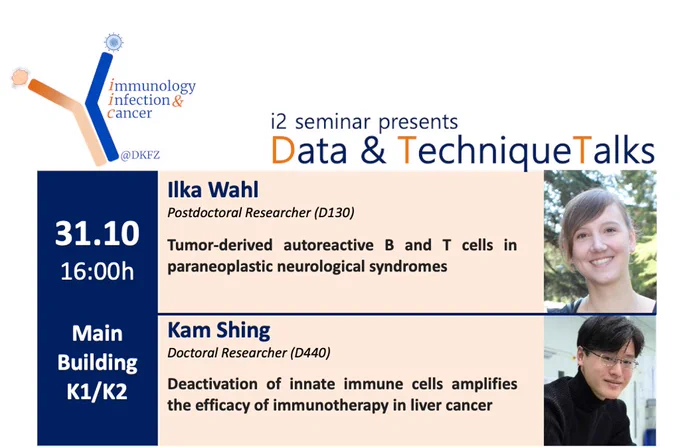 immunology
infection &
cancer
@DKFZ

i2 seminar presents
Data & TechniqueTalks

31.10
16:00h

Main Building K1/K2

Ilka Wahl
Postdoctoral Researcher (D130)
Tumor-derived autoreactive B and T cells in paraneoplastic neurological syndromes

Kam Shing
Doctoral Researcher (D440)
Deactivation of innate immune cells amplifies the efficacy of immunotherapy in liver cancer